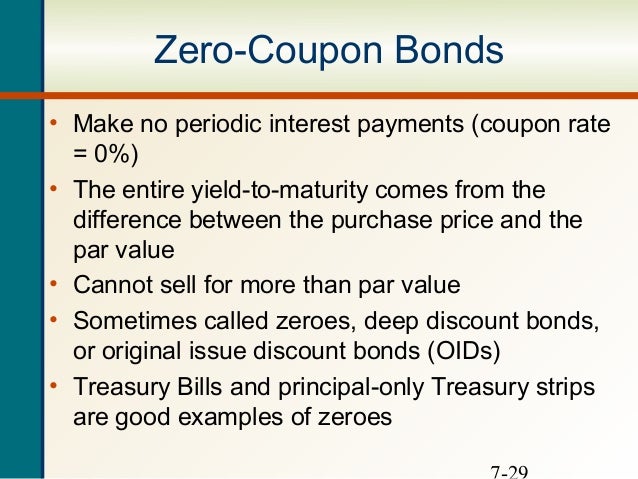 Zero-Coupon Bonds

• Make no periodic interest payments (coupon rate = 0%)
• The entire yield-to-maturity comes from the difference between the purchase price and the par value
• Cannot sell for more than par value
• Sometimes called zeroes, deep discount bonds, or original issue discount bonds (OIDs)
• Treasury Bills and principal-only Treasury strips are good examples of zeroes

7-29